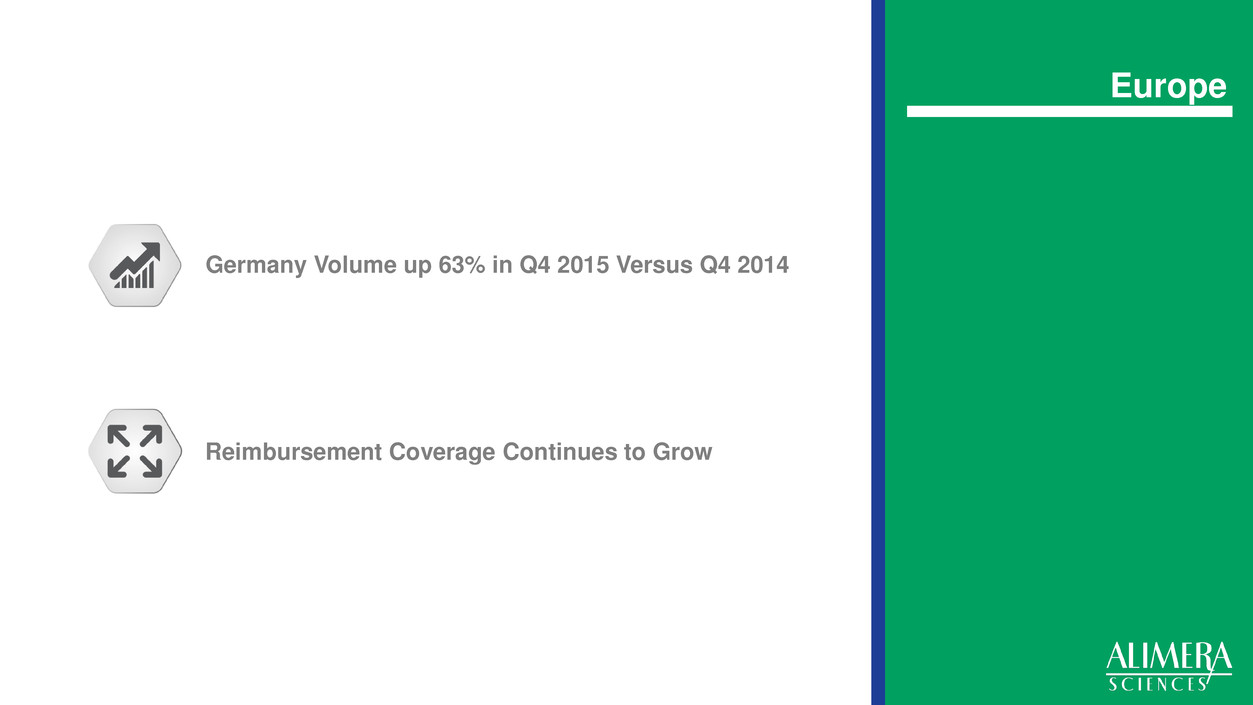 Europe

Germany Volume up 63% in Q4 2015 Versus Q4 2014

Reimbursement Coverage Continues to Grow

ALIMERA
SCIENCES